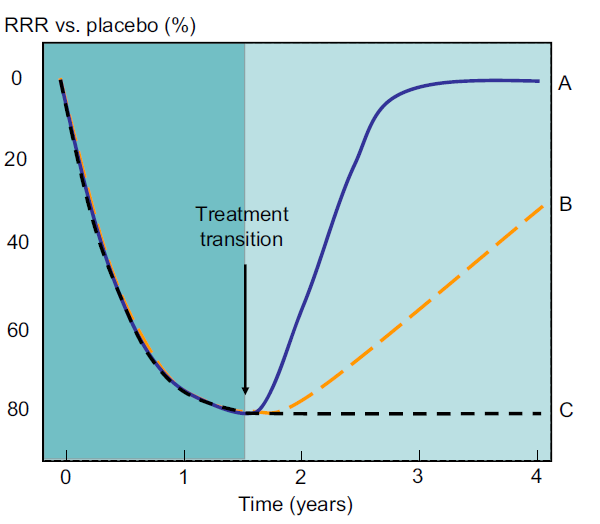 RRR vs. placebo (%)

0
20
40
60
80

Treatment transition

A
B
C

0
1
2
3
4
Time (years)